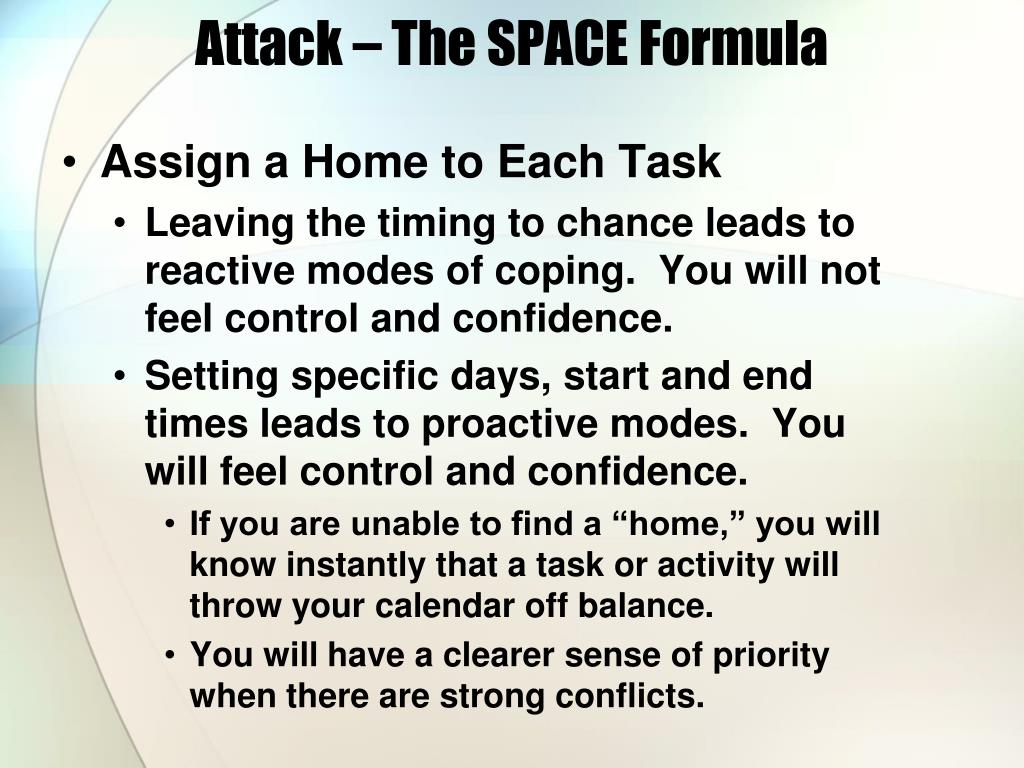 Attack – The SPACE Formula

• Assign a Home to Each Task
  • Leaving the timing to chance leads to reactive modes of coping.  You will not feel control and confidence.
  • Setting specific days, start and end times leads to proactive modes.  You will feel control and confidence.
    • If you are unable to find a “home,” you will know instantly that a task or activity will throw your calendar off balance.
    • You will have a clearer sense of priority when there are strong conflicts.